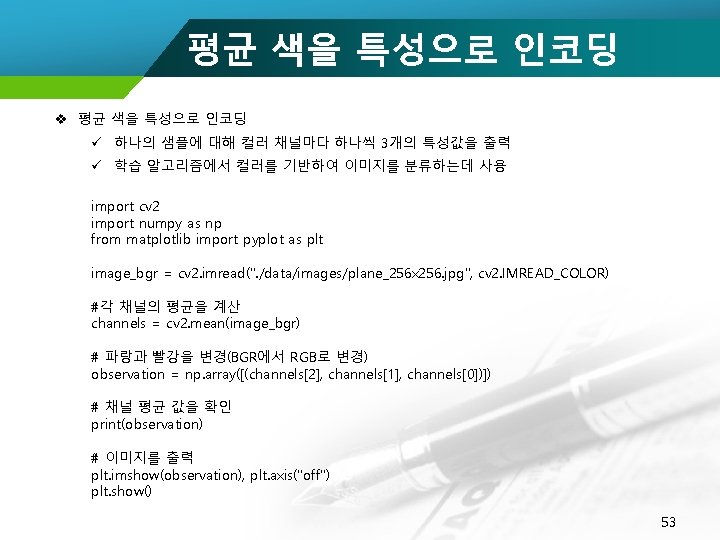 평균 색을 특성으로 인코딩

❖ 평균 색을 특성으로 인코딩
✓ 하나의 샘플에 대해 컬러 채널마다 하나씩 3개의 특성값을 출력
✓ 학습 알고리즘에서 컬러를 기반하여 이미지를 분류하는데 사용

import cv2
import numpy as np
from matplotlib import pyplot as plt

image_bgr = cv2.imread("./data/images/plane_256x256.jpg", cv2.IMREAD_COLOR)

#각 채널의 평균을 계산
channels = cv2.mean(image_bgr)

# 파랑과 빨강을 변경(BGR에서 RGB로 변경)
observation = np.array([(channels[2], channels[1], channels[0])])

# 채널 평균 값을 확인
print(observation)

# 이미지를 출력
plt.imshow(observation), plt.axis("off")
plt.show()

53